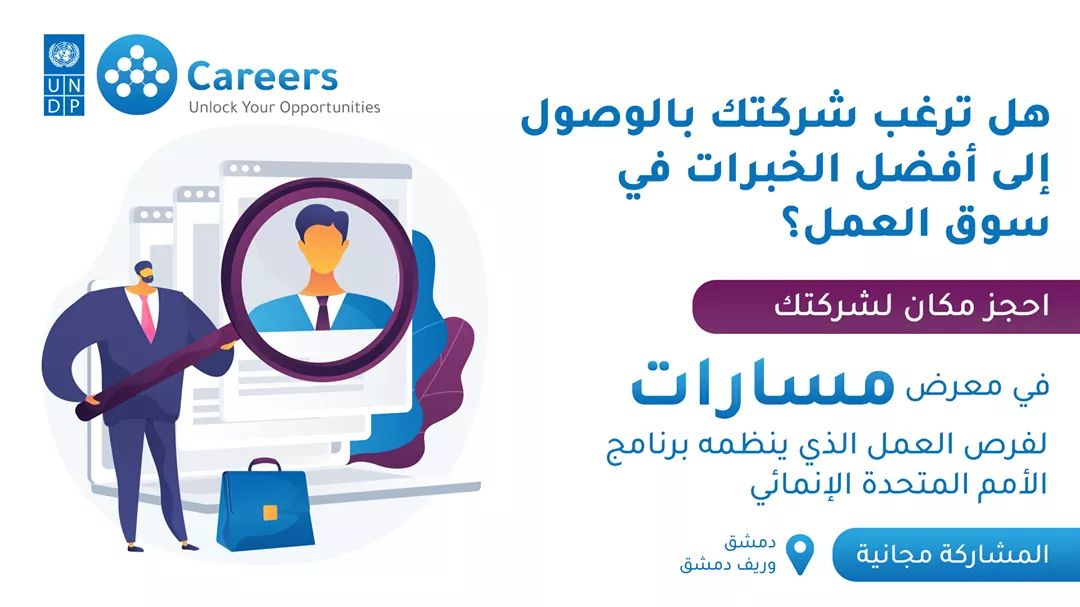 U N D P

Careers
Unlock Your Opportunities

هل ترغب شركتك بالوصول إلى أفضل الخبرات في سوق العمل؟

احجز مكان لشركتك

في معرض مسارات

لفرص العمل الذي ينظمه برنامج الأمم المتحدة الإنمائي

المشاركة مجانية

دمشق
وريف دمشق